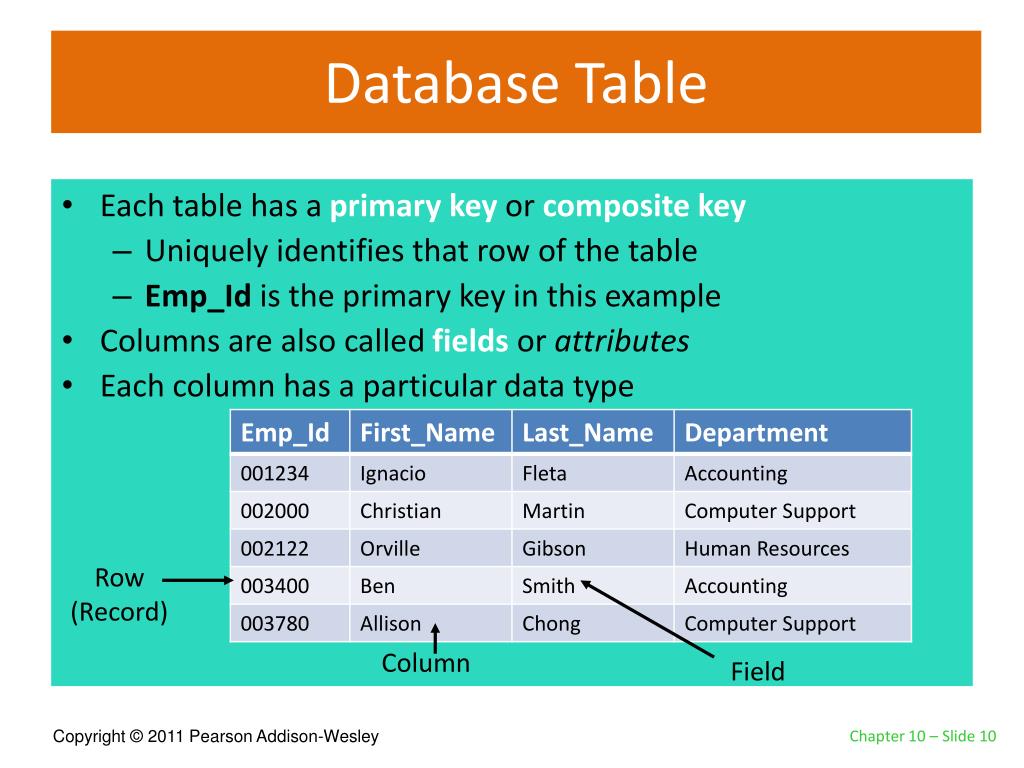 Database Table

• Each table has a primary key or composite key
– Uniquely identifies that row of the table
– Emp_Id is the primary key in this example
• Columns are also called fields or attributes
• Each column has a particular data type

| Emp_Id | First_Name | Last_Name | Department |
|---|---|---|---|
| 001234 | Ignacio | Fleta | Accounting |
| 002000 | Christian | Martin | Computer Support |
| 002122 | Orville | Gibson | Human Resources |
| 003400 | Ben | Smith | Accounting |
| 003780 | Allison | Chong | Computer Support |

Row (Record)

Column

Field

Copyright © 2011 Pearson Addison-Wesley

Chapter 10 – Slide 10